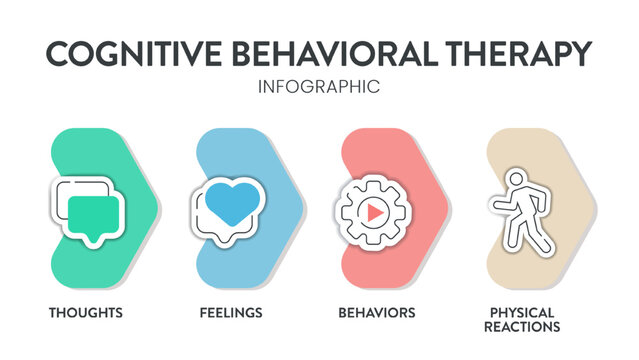 COGNITIVE BEHAVIORAL THERAPY
INFOGRAPHIC

THOUGHTS

FEELINGS

BEHAVIORS

PHYSICAL REACTIONS